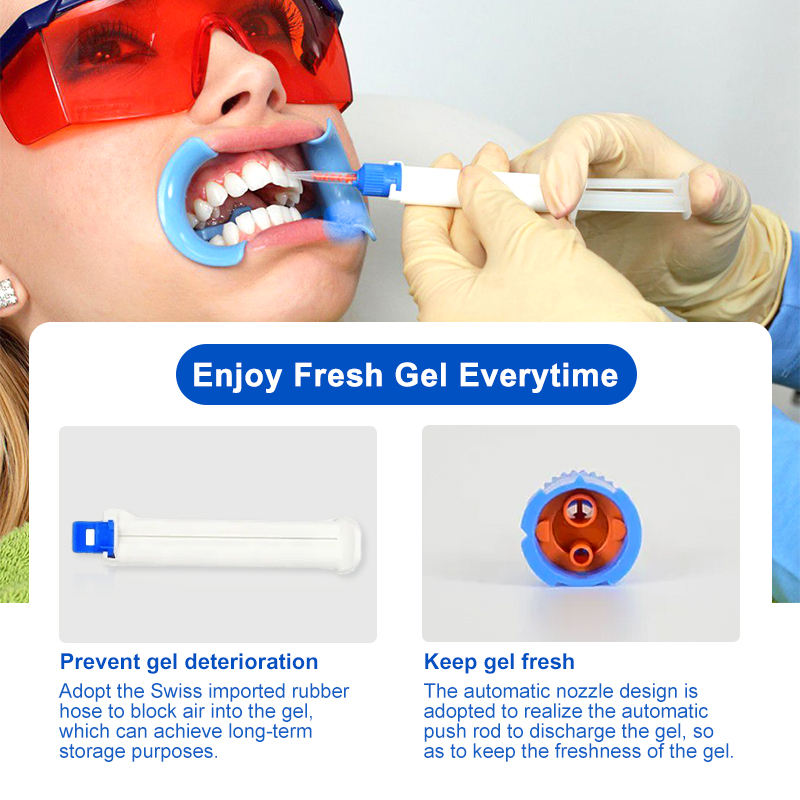 Enjoy Fresh Gel Everytime

Prevent gel deterioration
Adopt the Swiss imported rubber hose to block air into the gel, which can achieve long-term storage purposes.

Keep gel fresh
The automatic nozzle design is adopted to realize the automatic push rod to discharge the gel, so as to keep the freshness of the gel.